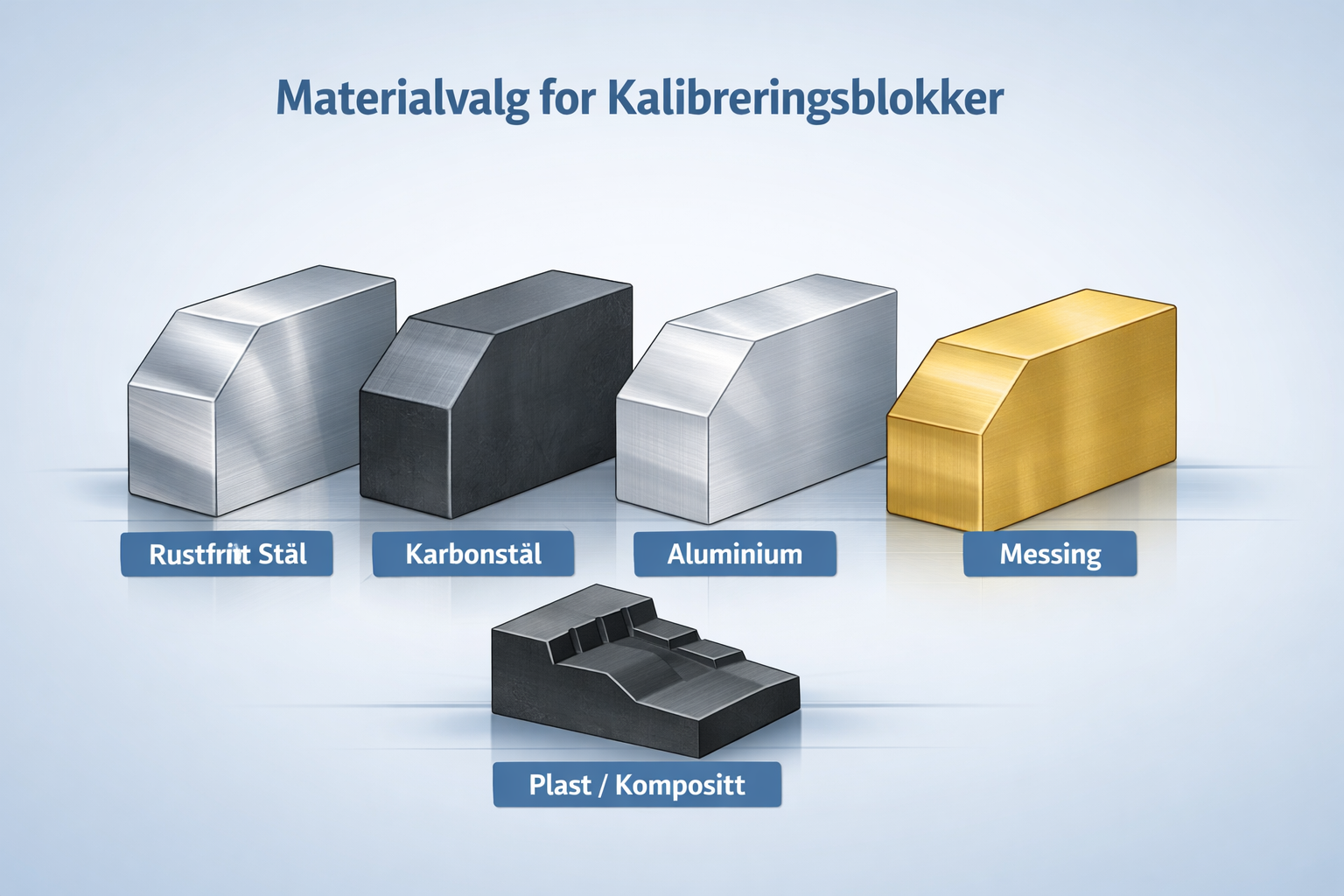 Materialvalg for Kalibreringsblokker

Rustfritt Stäl

Karbonstäl

Aluminium

Messing

Plast / Kompositt